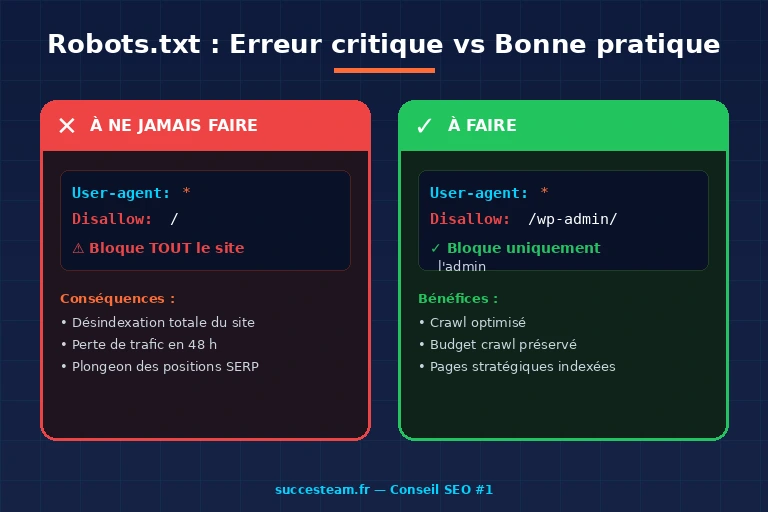 Robots.txt : Erreur critique vs Bonne pratique

✕ À NE JAMAIS FAIRE

User-agent: *
Disallow: /
⚠ Bloque TOUT le site

Conséquences :
• Désindexation totale du site
• Perte de trafic en 48 h
• Plongeon des positions SERP

✓ À FAIRE

User-agent: *
Disallow: /wp-admin/
✓ Bloque uniquement l'admin

Bénéfices :
• Crawl optimisé
• Budget crawl préservé
• Pages stratégiques indexées

succesteam.fr — Conseil SEO #1